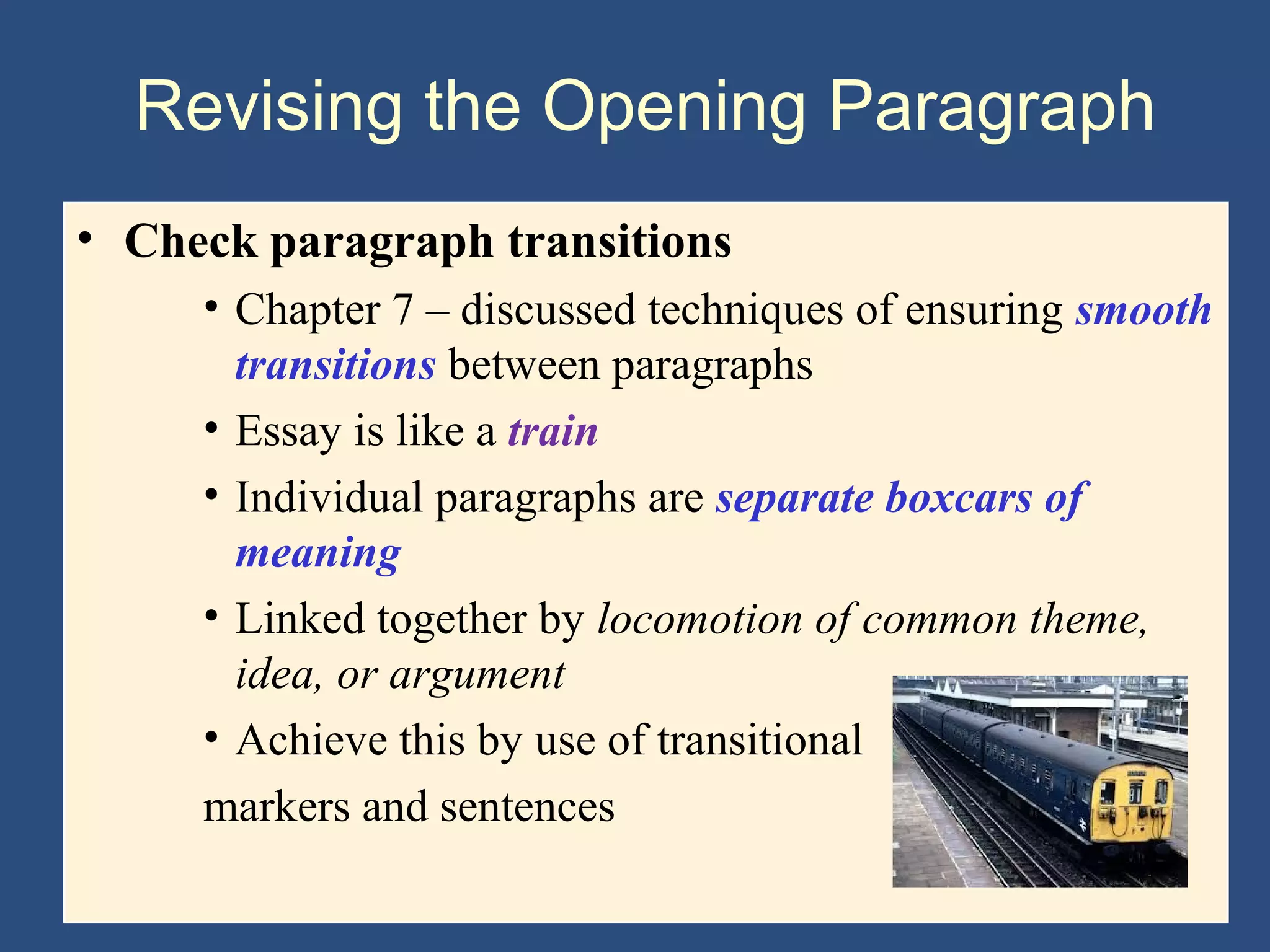 Revising the Opening Paragraph

• Check paragraph transitions

• Chapter 7 – discussed techniques of ensuring smooth transitions between paragraphs

• Essay is like a train

• Individual paragraphs are separate boxcars of meaning

• Linked together by locomotion of common theme, idea, or argument

• Achieve this by use of transitional markers and sentences